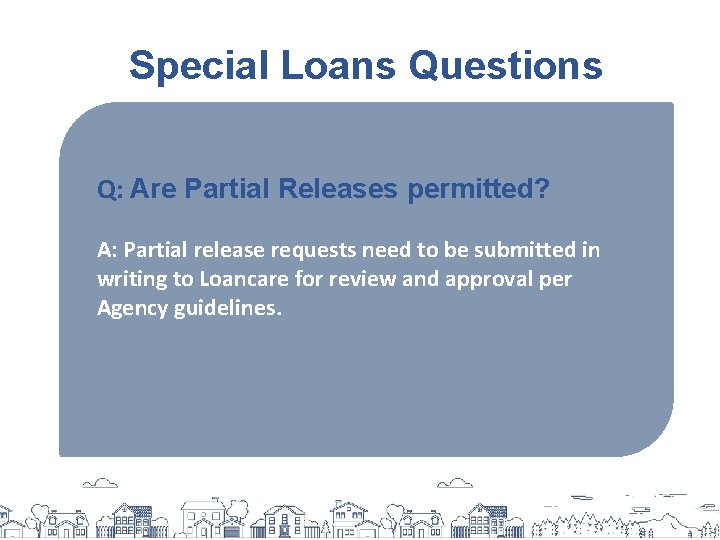 Special Loans Questions

Q: Are Partial Releases permitted?

A: Partial release requests need to be submitted in writing to Loancare for review and approval per Agency guidelines.